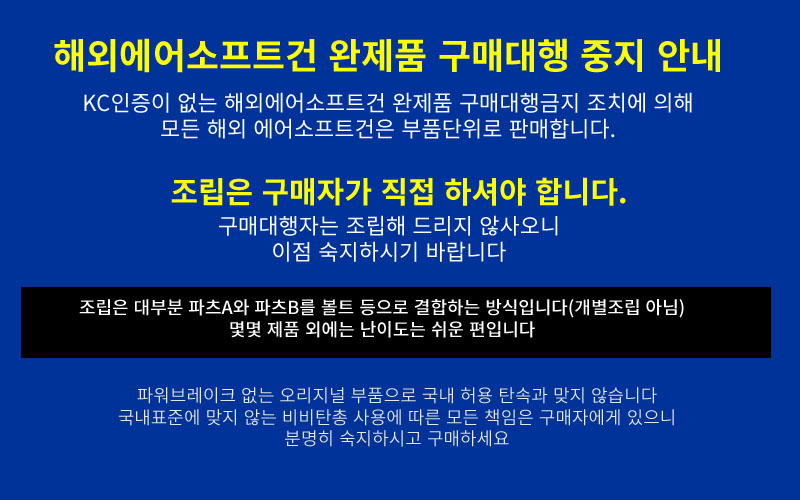 해외에어소프트건 완제품 구매대행 중지 안내

KC인증이 없는 해외에어소프트건 완제품 구매대행금지 조치에 의해 모든 해외 에어소프트건은 부품단위로 판매합니다.

조립은 구매자가 직접 하셔야 합니다.

구매대행자는 조립해 드리지 않사오니 이점 숙지하시기 바랍니다

조립은 대부분 파츠A와 파츠B를 볼트 등으로 결합하는 방식입니다(개별조립 아님) 몇몇 제품 외에는 난이도는 쉬운 편입니다

파워브레이크 없는 오리지널 부품으로 국내 허용 탄속과 맞지 않습니다 국내표준에 맞지 않는 비비탄총 사용에 따른 모든 책임은 구매자에게 있으니 분명히 숙지하시고 구매하세요